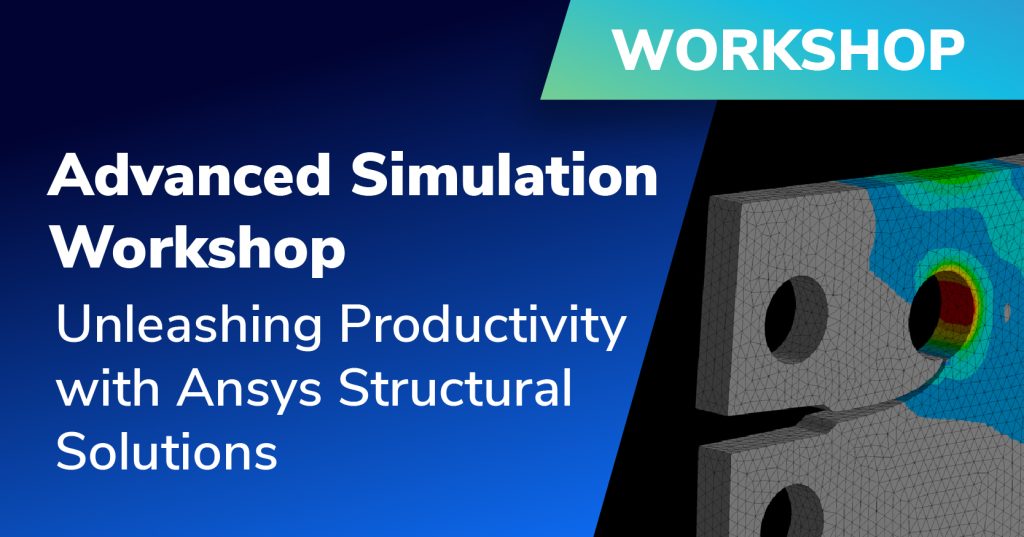 WORKSHOP

Advanced Simulation Workshop

Unleashing Productivity with Ansys Structural Solutions